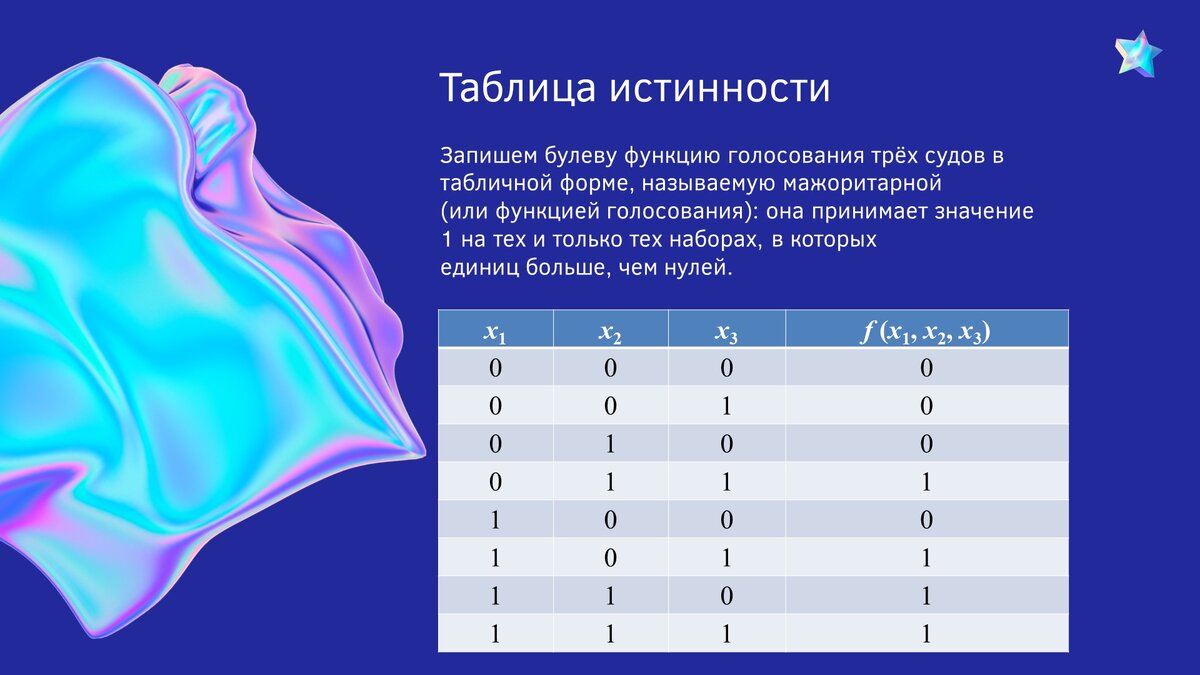 Таблица истинности

Запишем булеву функцию голосования трёх судов в табличной форме, называемую мажоритарной (или функцией голосования): она принимает значение 1 на тех и только тех наборах, в которых единиц больше, чем нулей.

| $x_1$ | $x_2$ | $x_3$ | $f(x_1, x_2, x_3)$ |
|---|---|---|---|
| 0 | 0 | 0 | 0 |
| 0 | 0 | 1 | 0 |
| 0 | 1 | 0 | 0 |
| 0 | 1 | 1 | 1 |
| 1 | 0 | 0 | 0 |
| 1 | 0 | 1 | 1 |
| 1 | 1 | 0 | 1 |
| 1 | 1 | 1 | 1 |